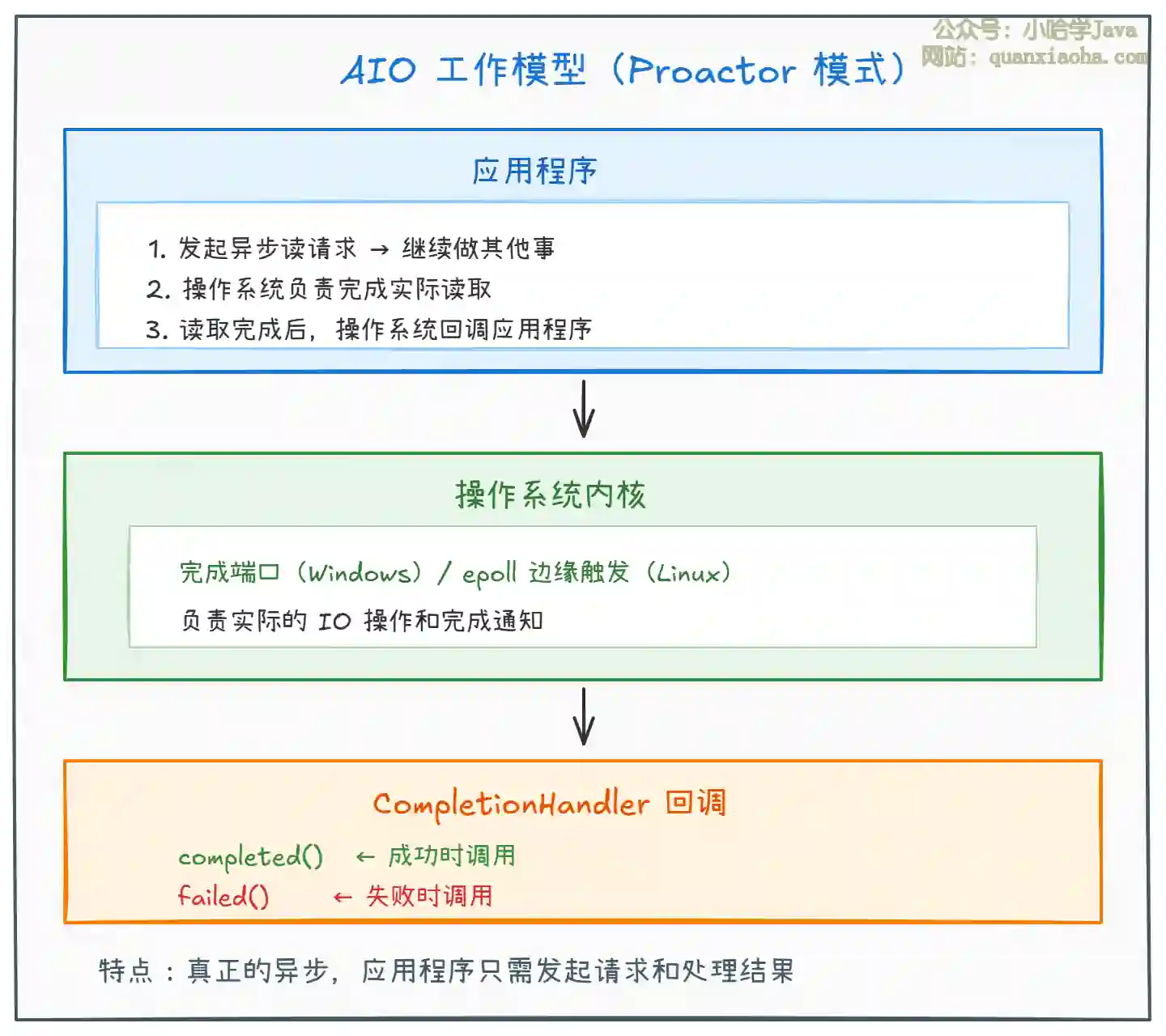 公众号：小哈学Java
网站：quanxiaoha.com

AIO 工作模型（Proactor 模式）

应用程序

1. 发起异步读请求 → 继续做其他事
2. 操作系统负责完成实际读取
3. 读取完成后，操作系统回调应用程序

操作系统内核

完成端口（Windows）/ epoll 边缘触发（Linux）
负责实际的 IO 操作和完成通知

CompletionHandler 回调

completed() ← 成功时调用
failed() ← 失败时调用

特点：真正的异步，应用程序只需发起请求和处理结果